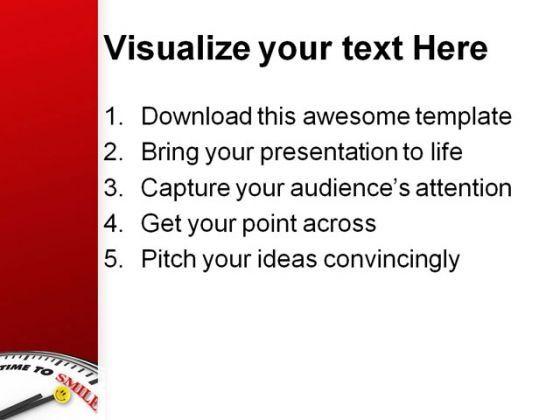 Visualize your text Here

1. Download this awesome template
2. Bring your presentation to life
3. Capture your audience's attention
4. Get your point across
5. Pitch your ideas convincingly

TIME TO SMILE